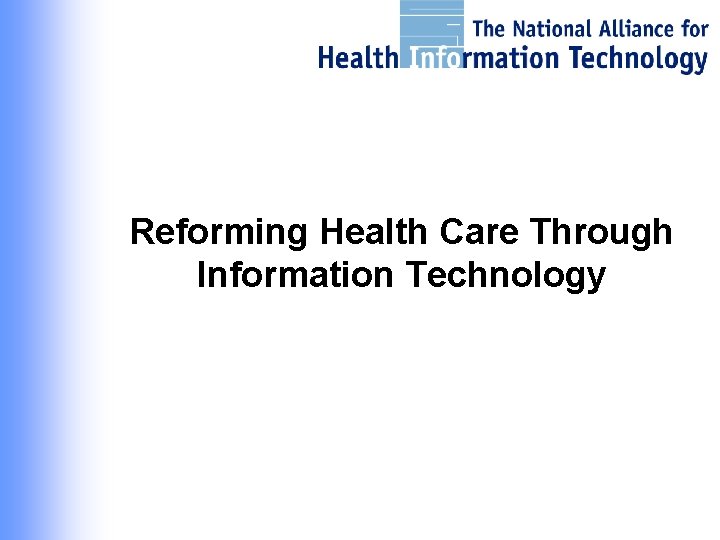 The National Alliance for
Health Information Technology

Reforming Health Care Through Information Technology